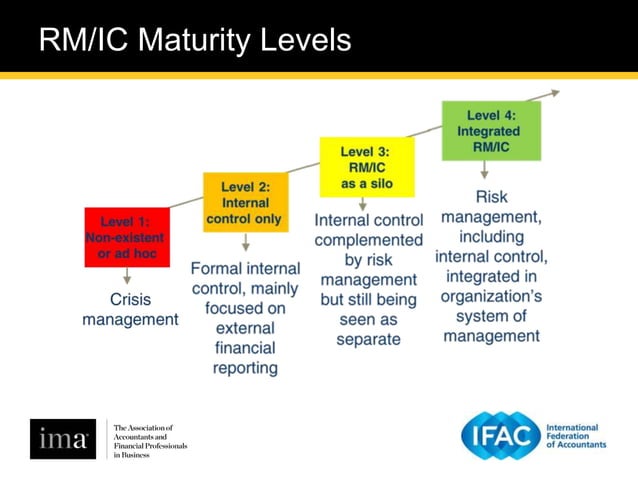 RM/IC Maturity Levels

Level 1: Non-existent or ad hoc

Crisis management

Level 2: Internal control only

Formal internal control, mainly focused on external financial reporting

Level 3: RM/IC as a silo

Internal control complemented by risk management but still being seen as separate

Level 4: Integrated RM/IC

Risk management, including internal control, integrated in organization's system of management

ima

The Association of Accountants and Financial Professionals in Business

IFAC

International Federation of Accountants